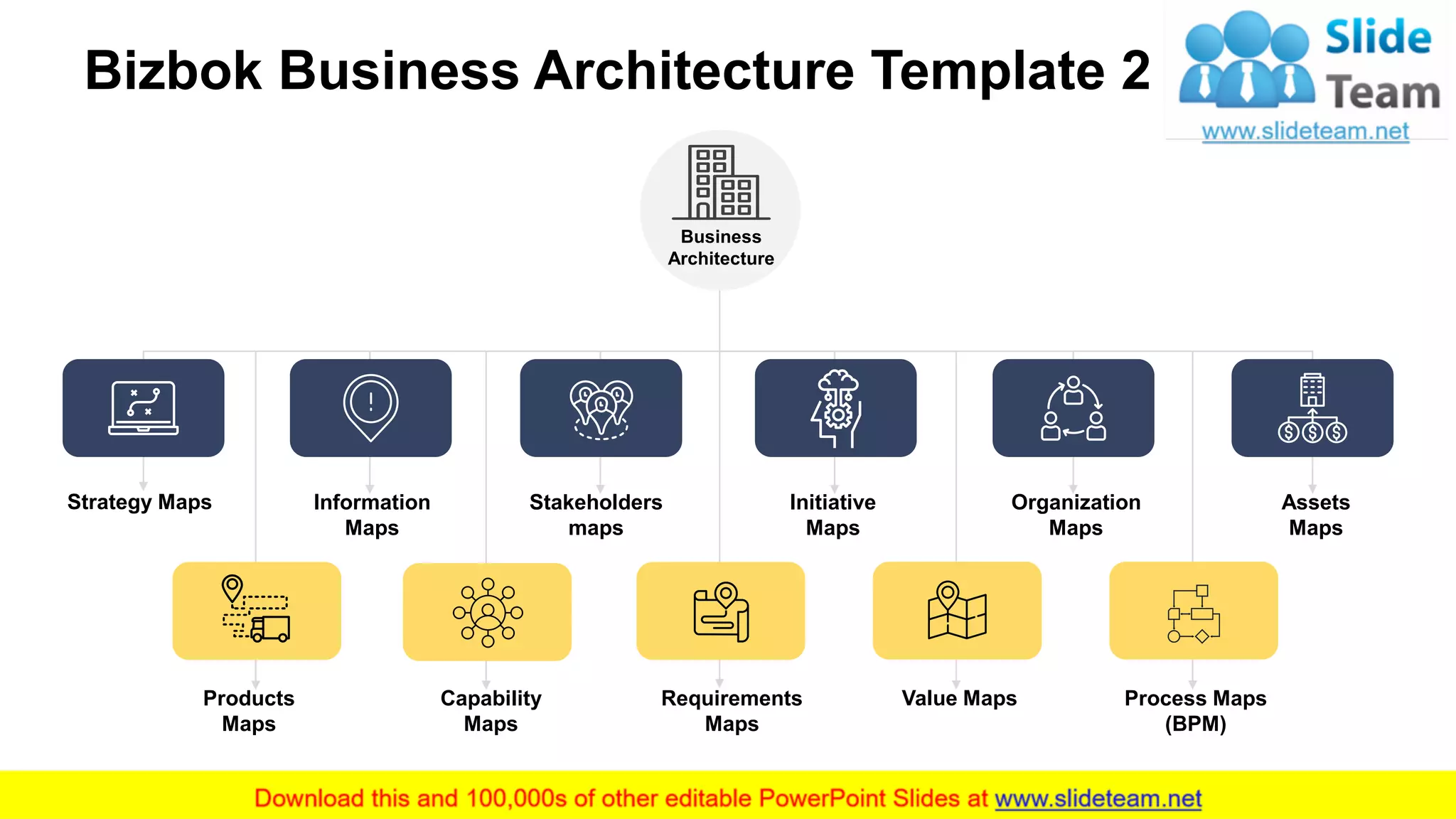 Bizbok Business Architecture Template 2

Slide Team
www.slideteam.net

Business Architecture

Strategy Maps

Information Maps

Stakeholders maps

Initiative Maps

Organization Maps

Assets Maps

Products Maps

Capability Maps

Requirements Maps

Value Maps

Process Maps (BPM)

Download this and 100,000s of other editable PowerPoint Slides at www.slideteam.net